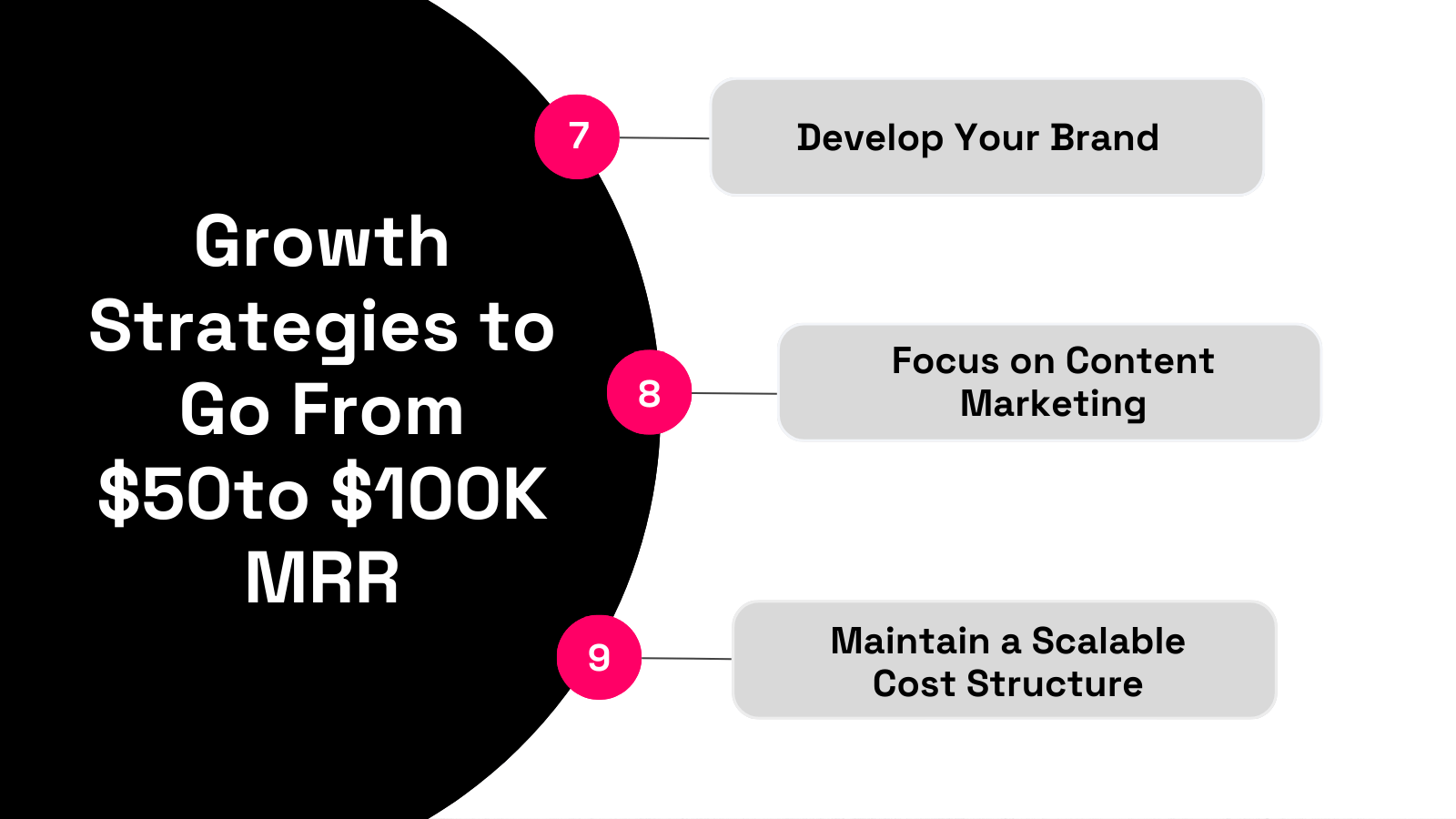 Growth Strategies to Go From \$50to \$100K MRR

7

Develop Your Brand

8

Focus on Content Marketing

9

Maintain a Scalable Cost Structure